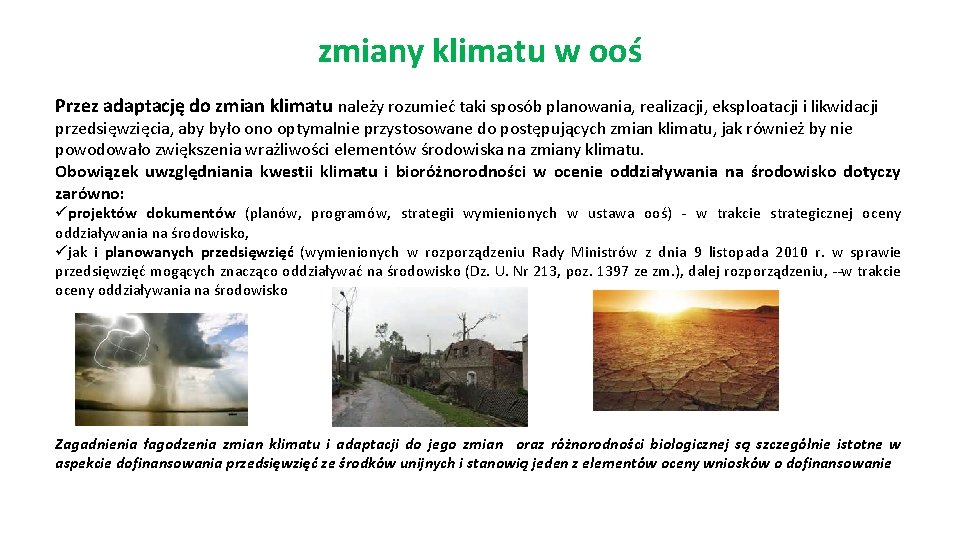 zmiany klimatu w ooś

Przez adaptację do zmian klimatu należy rozumieć taki sposób planowania, realizacji, eksploatacji i likwidacji przedsięwzięcia, aby było ono optymalnie przystosowane do postępujących zmian klimatu, jak również by nie powodowało zwiększenia wrażliwości elementów środowiska na zmiany klimatu.
Obowiązek uwzględniania kwestii klimatu i bioróżnorodności w ocenie oddziaływania na środowisko dotyczy zarówno:
✓projektów dokumentów (planów, programów, strategii wymienionych w ustawa ooś) - w trakcie strategicznej oceny oddziaływania na środowisko,
✓jak i planowanych przedsięwzięć (wymienionych w rozporządzeniu Rady Ministrów z dnia 9 listopada 2010 r. w sprawie przedsięwzięć mogących znacząco oddziaływać na środowisko (Dz. U. Nr 213, poz. 1397 ze zm.), dalej rozporządzeniu, --w trakcie oceny oddziaływania na środowisko

Zagadnienia łagodzenia zmian klimatu i adaptacji do jego zmian oraz różnorodności biologicznej są szczególnie istotne w aspekcie dofinansowania przedsięwzięć ze środków unijnych i stanowią jeden z elementów oceny wniosków o dofinansowanie